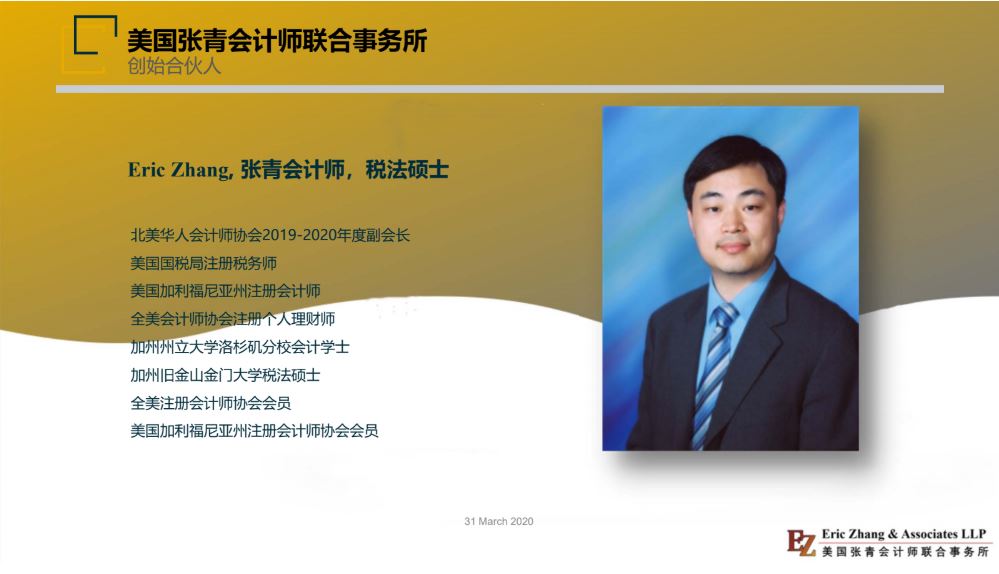 美国张青会计师联合事务所
创始合伙人

Eric Zhang, 张青会计师，税法硕士

北美华人会计师协会2019-2020年度副会长
美国国税局注册税务师
美国加利福尼亚州注册会计师
全美会计师协会注册个人理财师
加州州立大学洛杉矶分校会计学士
加州旧金山金门大学税法硕士
全美注册会计师协会会员
美国加利福尼亚州注册会计师协会会员

31 March 2020

EZ Eric Zhang & Associates LLP
美国张青会计师联合事务所